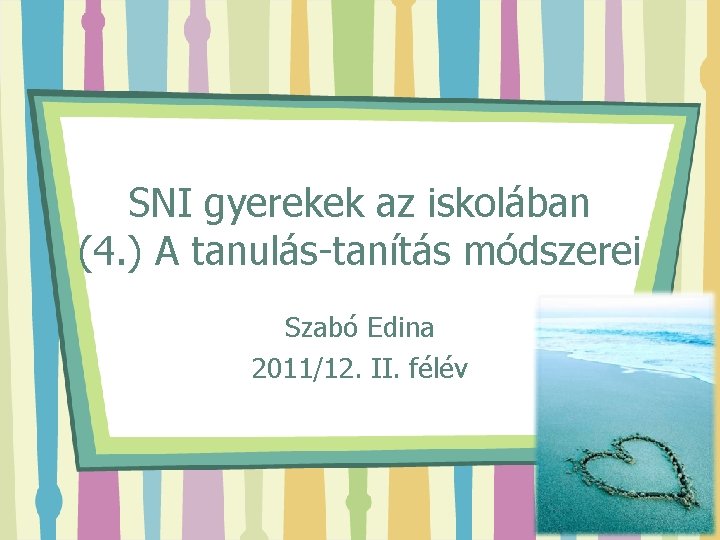 SNI gyerekek az iskolában
(4.) A tanulás-tanítás módszerei

Szabó Edina
2011/12. II. félév